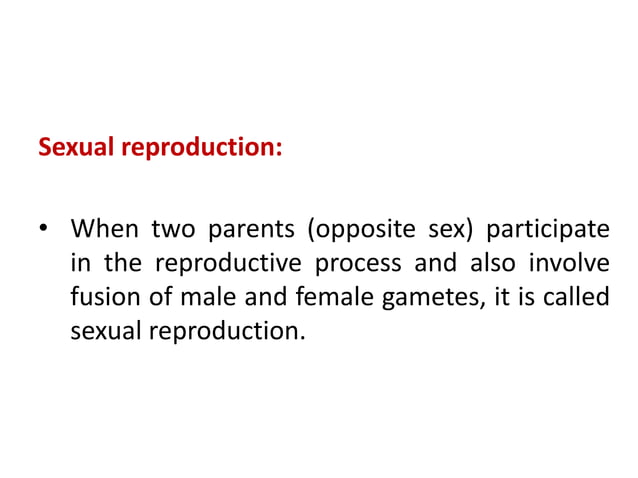 Sexual reproduction:

• When two parents (opposite sex) participate in the reproductive process and also involve fusion of male and female gametes, it is called sexual reproduction.